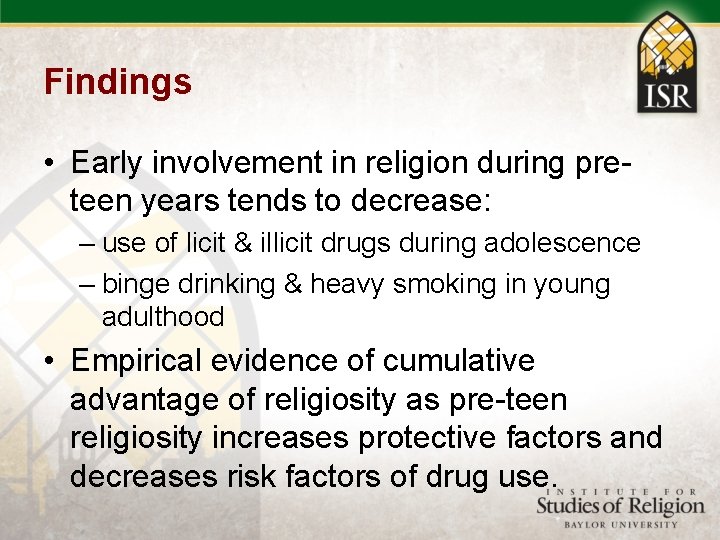 ISR

Findings

• Early involvement in religion during pre-teen years tends to decrease:
– use of licit & illicit drugs during adolescence
– binge drinking & heavy smoking in young adulthood

• Empirical evidence of cumulative advantage of religiosity as pre-teen religiosity increases protective factors and decreases risk factors of drug use.

INSTITUTE FOR
Studies of Religion
BAYLOR UNIVERSITY